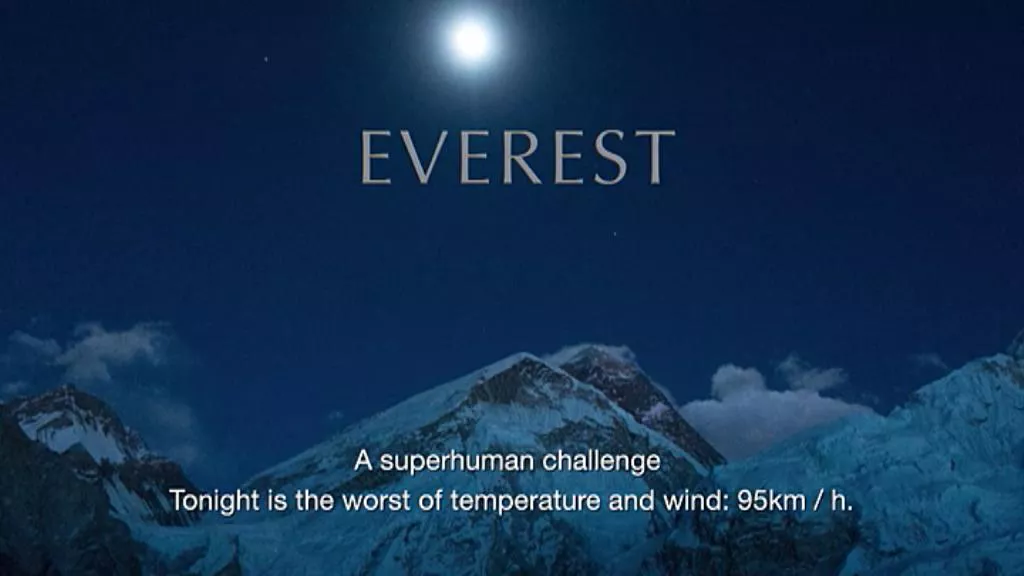 EVEREST

A superhuman challenge
Tonight is the worst of temperature and wind: 95km / h.